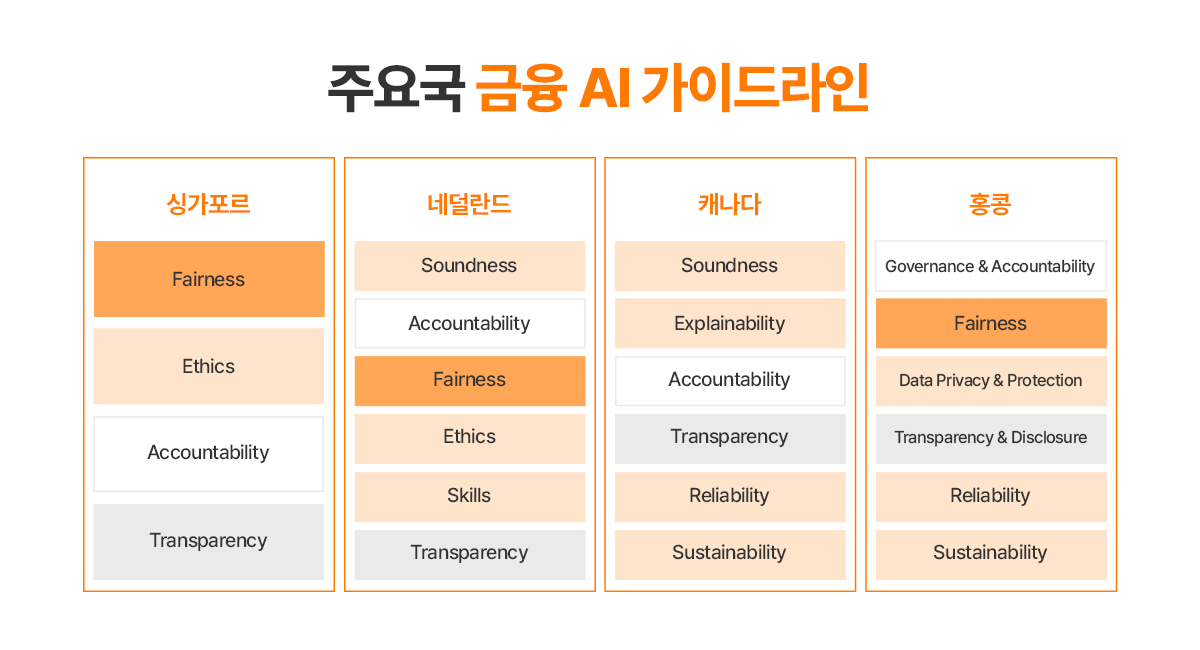 주요국 금융 AI 가이드라인

싱가포르

Fairness

Ethics

Accountability

Transparency

네덜란드

Soundness

Accountability

Fairness

Ethics

Skills

Transparency

캐나다

Soundness

Explainability

Accountability

Transparency

Reliability

Sustainability

홍콩

Governance & Accountability

Fairness

Data Privacy & Protection

Transparency & Disclosure

Reliability

Sustainability